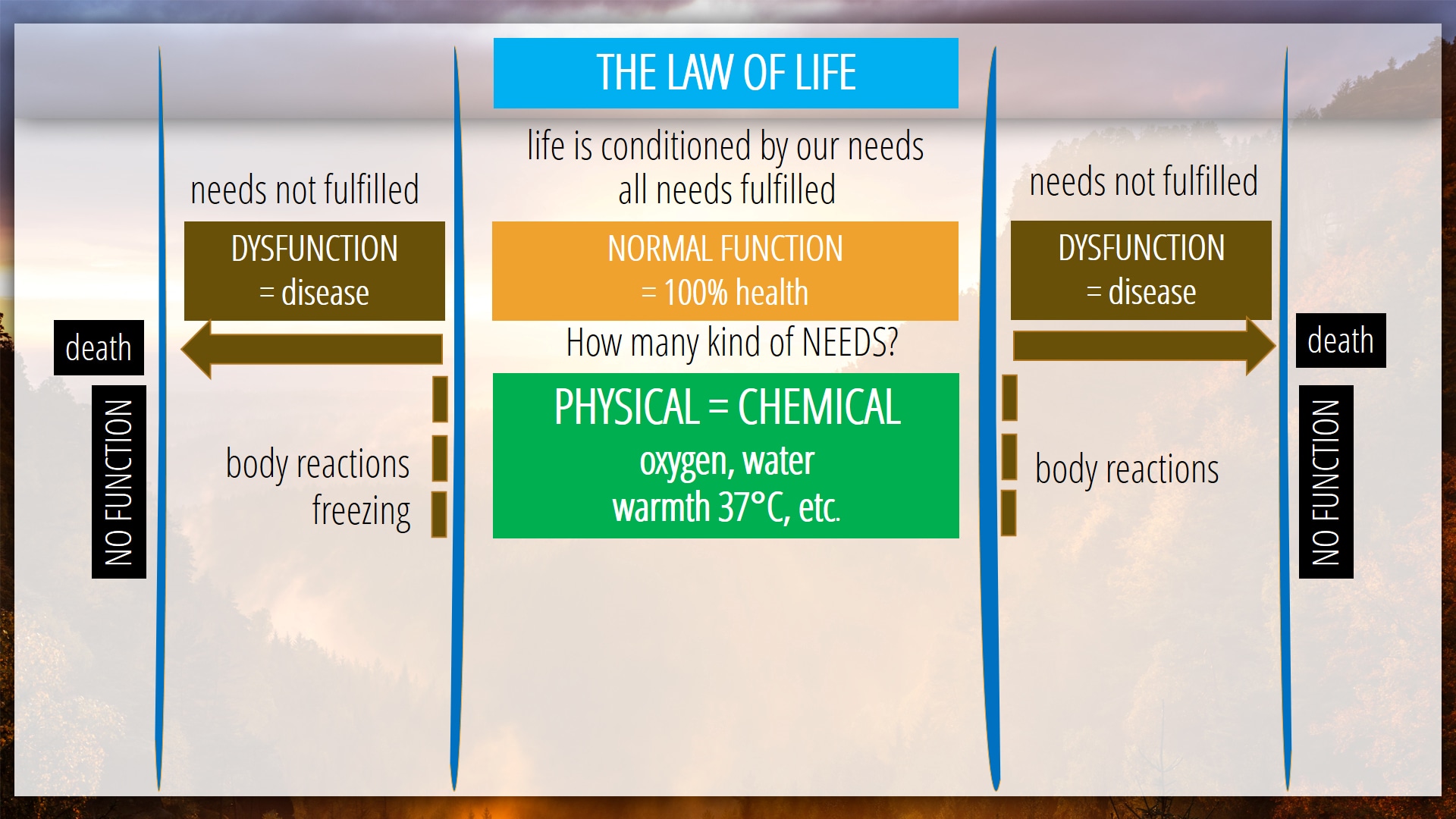 THE LAW OF LIFE

life is conditioned by our needs
all needs fulfilled

NORMAL FUNCTION
= 100% health

How many kind of NEEDS?

PHYSICAL = CHEMICAL
oxygen, water
warmth 37°C, etc.

needs not fulfilled

DYSFUNCTION
= disease

death

NO FUNCTION

body reactions
freezing

needs not fulfilled

DYSFUNCTION
= disease

death

NO FUNCTION

body reactions